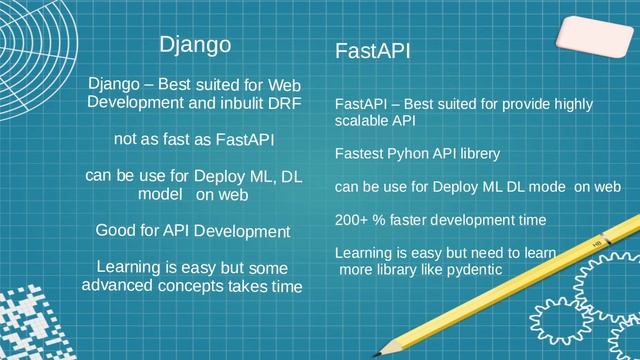 Django

Django – Best suited for Web Development and inbulit DRF

not as fast as FastAPI

can be use for Deploy ML, DL model on web

Good for API Development

Learning is easy but some advanced concepts takes time

FastAPI

FastAPI – Best suited for provide highly scalable API

Fastest Pyhon API librery

can be use for Deploy ML DL mode on web

200+ % faster development time

Learning is easy but need to learn more library like pydentic

HB